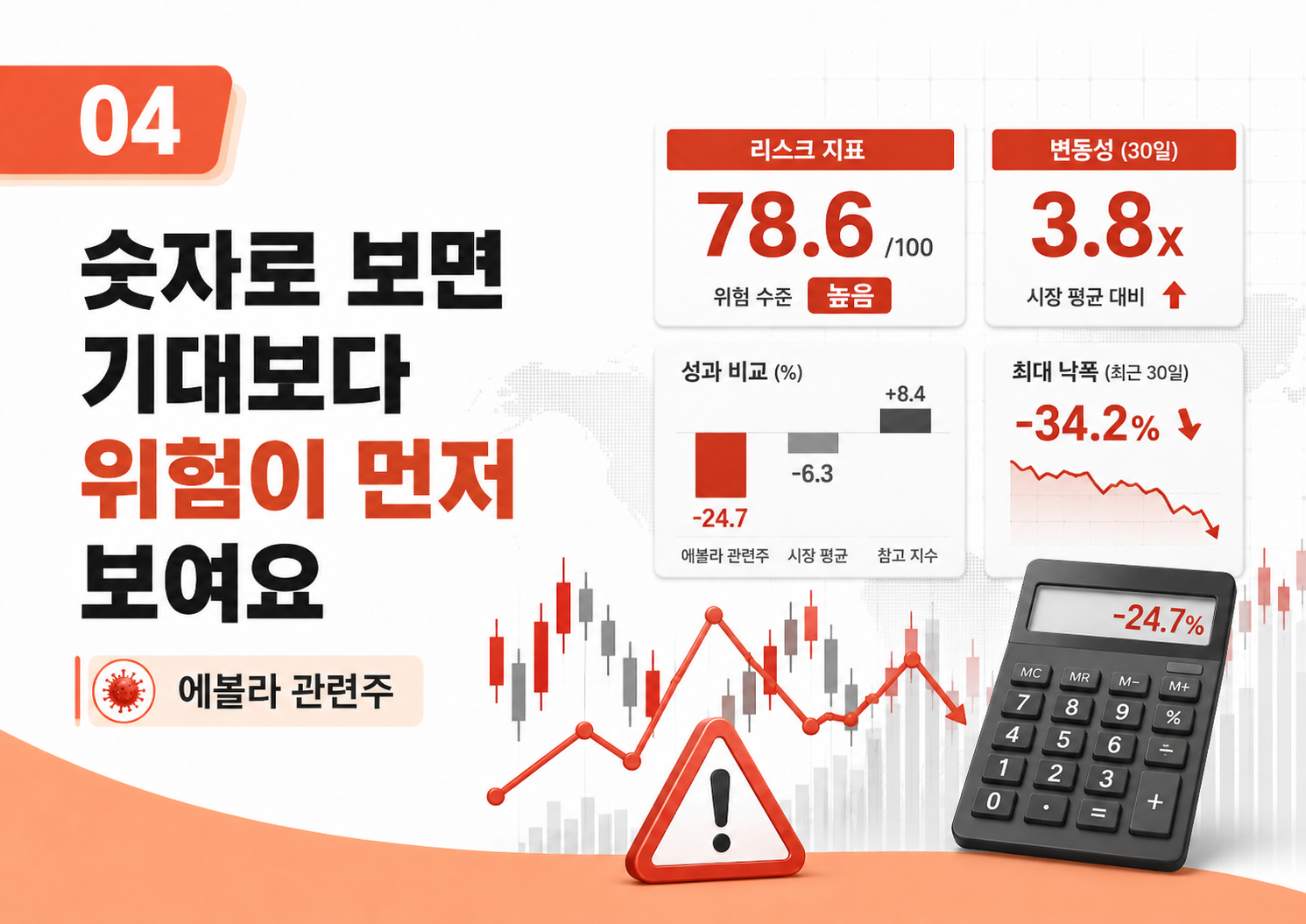 04

숫자로 보면
기대보다
위험이 먼저
보여요

에볼라 관련주

리스크 지표
78.6 /100
위험 수준 높음

변동성 (30일)
3.8x
시장 평균 대비

성과 비교 (%)
+8.4
-6.3
-24.7
에볼라 관련주 시장 평균 참고 지수

최대 낙폭 (최근 30일)
-34.2%

-24.7%
MC MR M− M+
7 8 9 %
4 5 6 ÷
1 2 3 +
0 . =